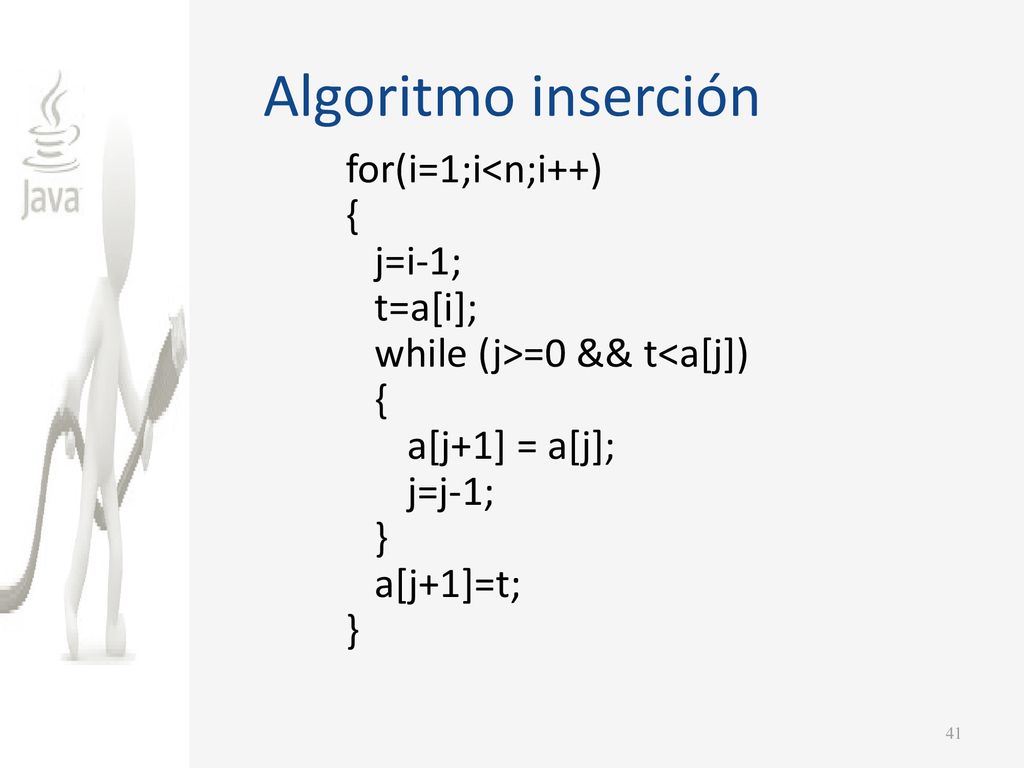 Java

Algoritmo inserción

for(i=1;i<n;i++)
{
  j=i-1;
  t=a[i];
  while (j>=0 && t<a[j])
  {
    a[j+1] = a[j];
    j=j-1;
  }
  a[j+1]=t;
}

41